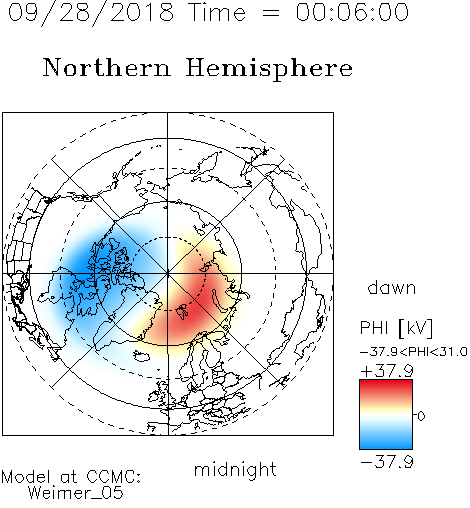 09/28/2018 Time = 00:06:00

Northern Hemisphere

dawn

PHI [kV]

−37.9<PHI<31.0

+37.9

0

−37.9

midnight

Model at CCMC:
Weimer_05